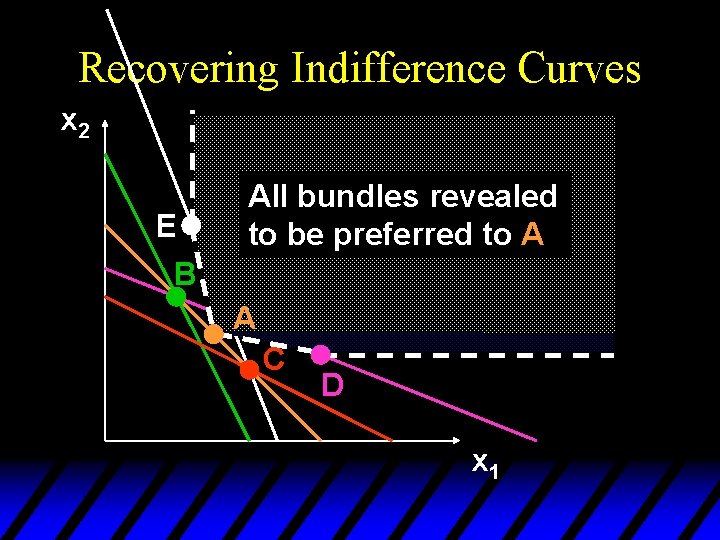 Recovering Indifference Curves

$x_2$

All bundles revealed to be preferred to A

E

B

A

C

D

$x_1$